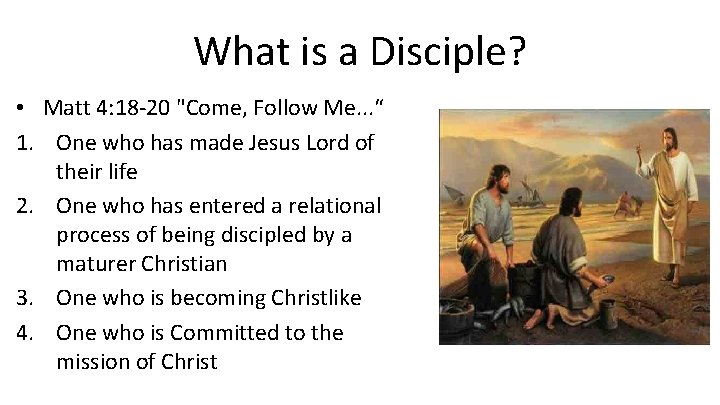 What is a Disciple?

• Matt 4:18-20 "Come, Follow Me..."

1. One who has made Jesus Lord of their life
2. One who has entered a relational process of being discipled by a maturer Christian
3. One who is becoming Christlike
4. One who is Committed to the mission of Christ